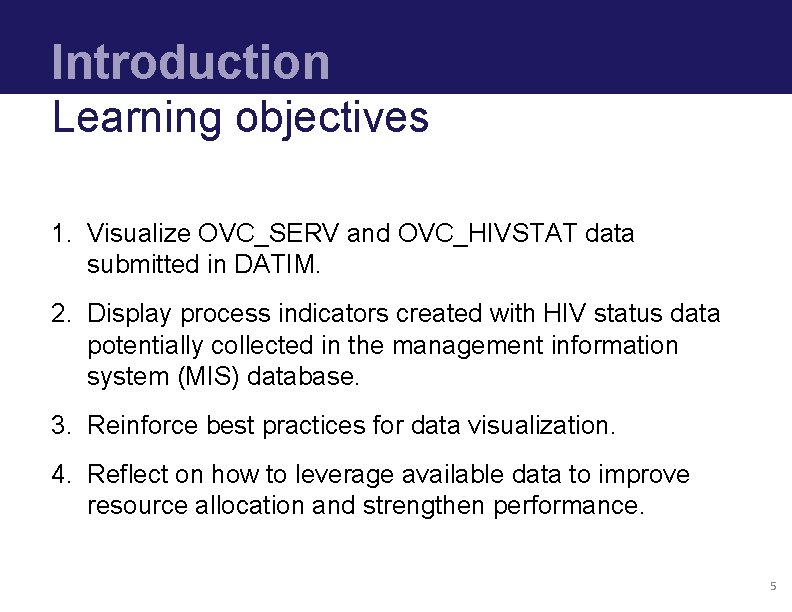 Introduction

Learning objectives

1. Visualize OVC_SERV and OVC_HIVSTAT data submitted in DATIM.

2. Display process indicators created with HIV status data potentially collected in the management information system (MIS) database.

3. Reinforce best practices for data visualization.

4. Reflect on how to leverage available data to improve resource allocation and strengthen performance.

5